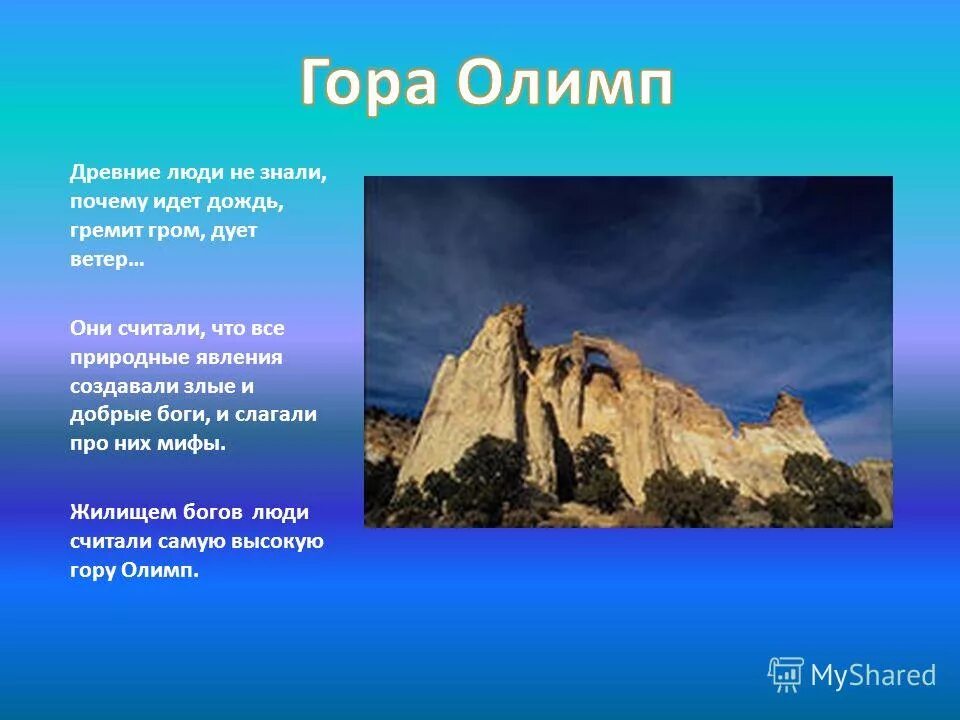 Гора Олимп

Древние люди не знали, почему идет дождь, гремит гром, дует ветер…

Они считали, что все природные явления создавали злые и добрые боги, и слагали про них мифы.

Жилищем богов люди считали самую высокую гору Олимп.

MyShared